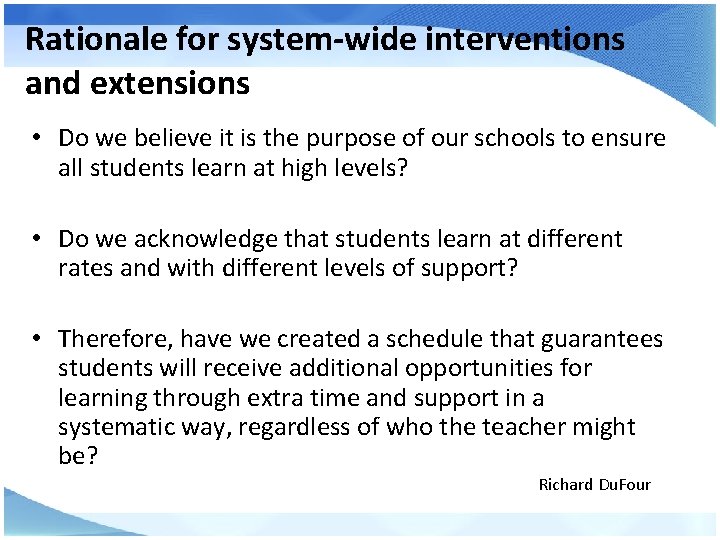 Rationale for system-wide interventions and extensions

• Do we believe it is the purpose of our schools to ensure all students learn at high levels?

• Do we acknowledge that students learn at different rates and with different levels of support?

• Therefore, have we created a schedule that guarantees students will receive additional opportunities for learning through extra time and support in a systematic way, regardless of who the teacher might be?

Richard DuFour